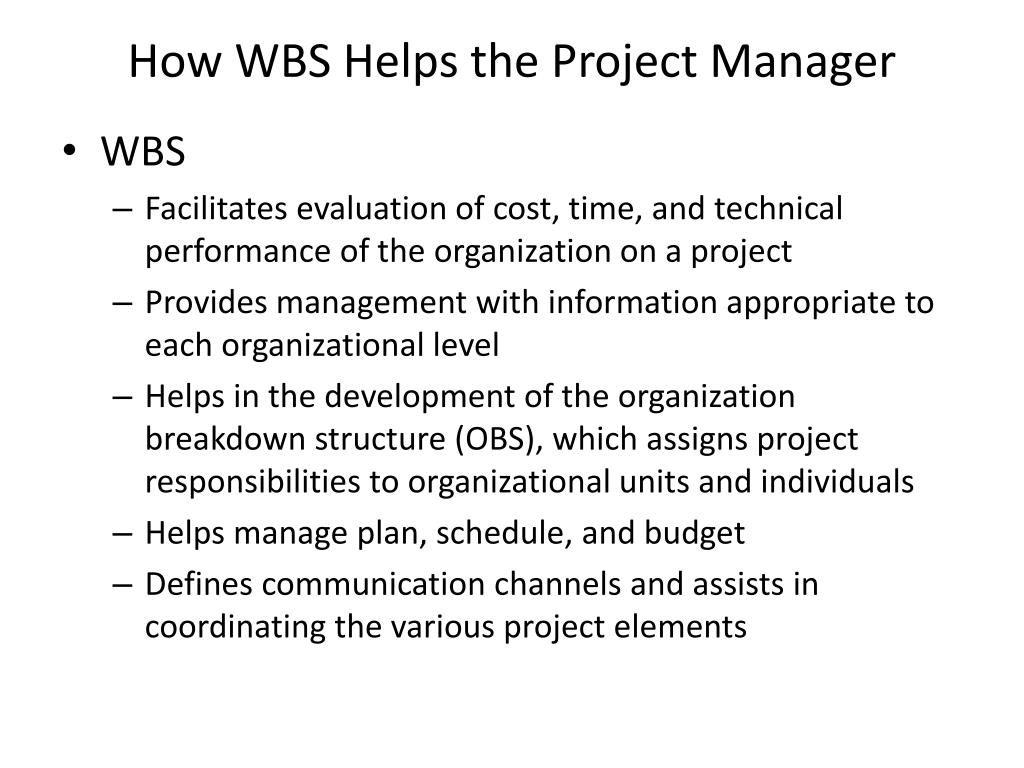 How WBS Helps the Project Manager

• WBS
– Facilitates evaluation of cost, time, and technical performance of the organization on a project
– Provides management with information appropriate to each organizational level
– Helps in the development of the organization breakdown structure (OBS), which assigns project responsibilities to organizational units and individuals
– Helps manage plan, schedule, and budget
– Defines communication channels and assists in coordinating the various project elements